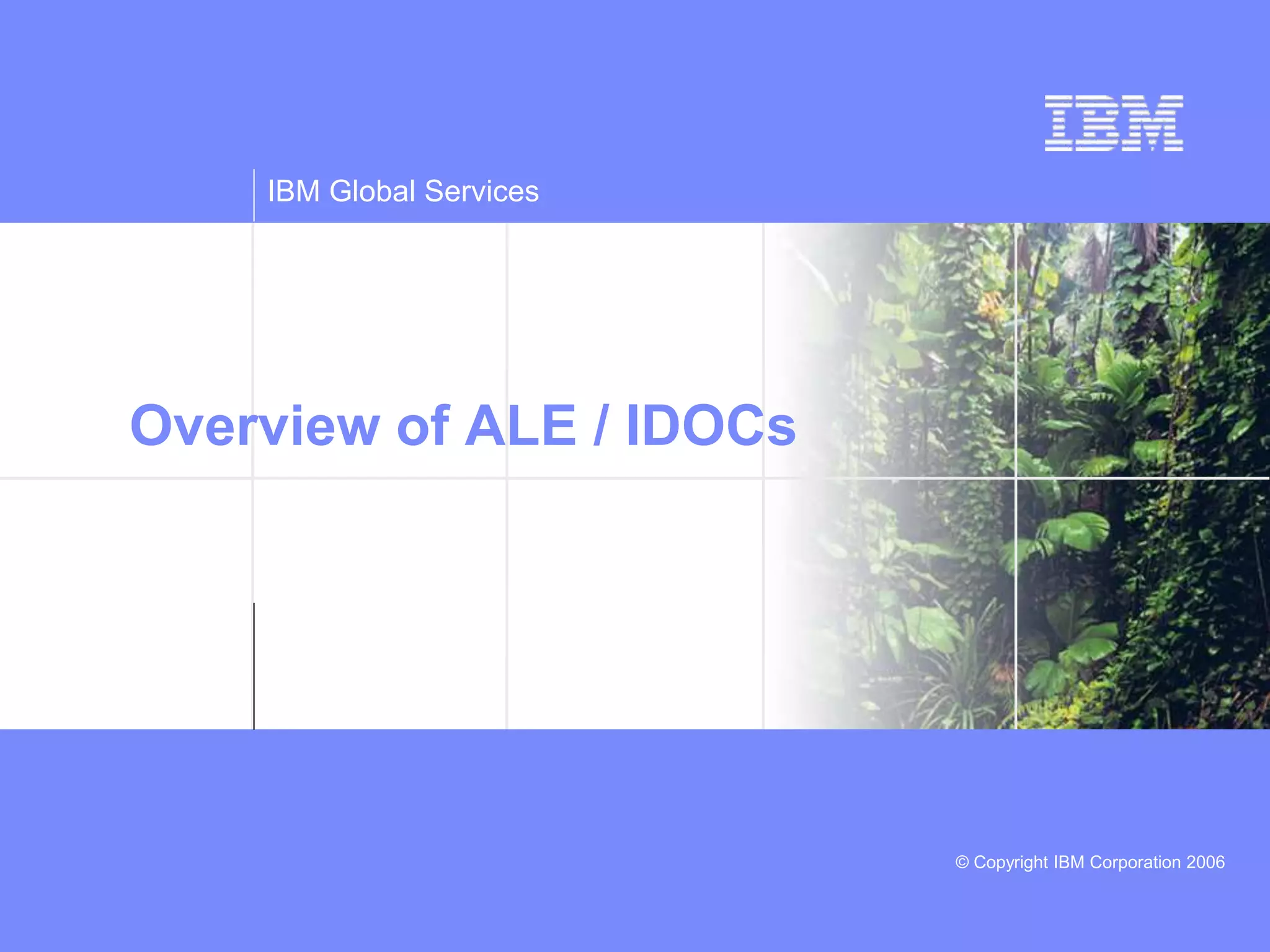 IBM

IBM Global Services

Overview of ALE / IDOCs

© Copyright IBM Corporation 2006